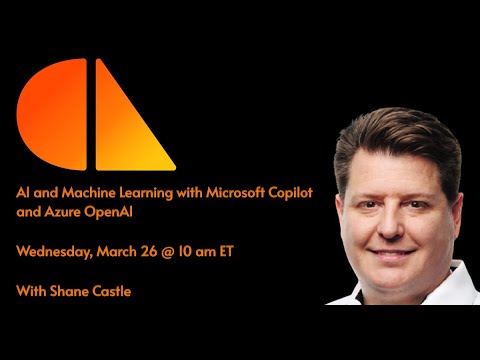 AI and Machine Learning with Microsoft Copilot and Azure OpenAI

Wednesday, March 26 @ 10 am ET

With Shane Castle